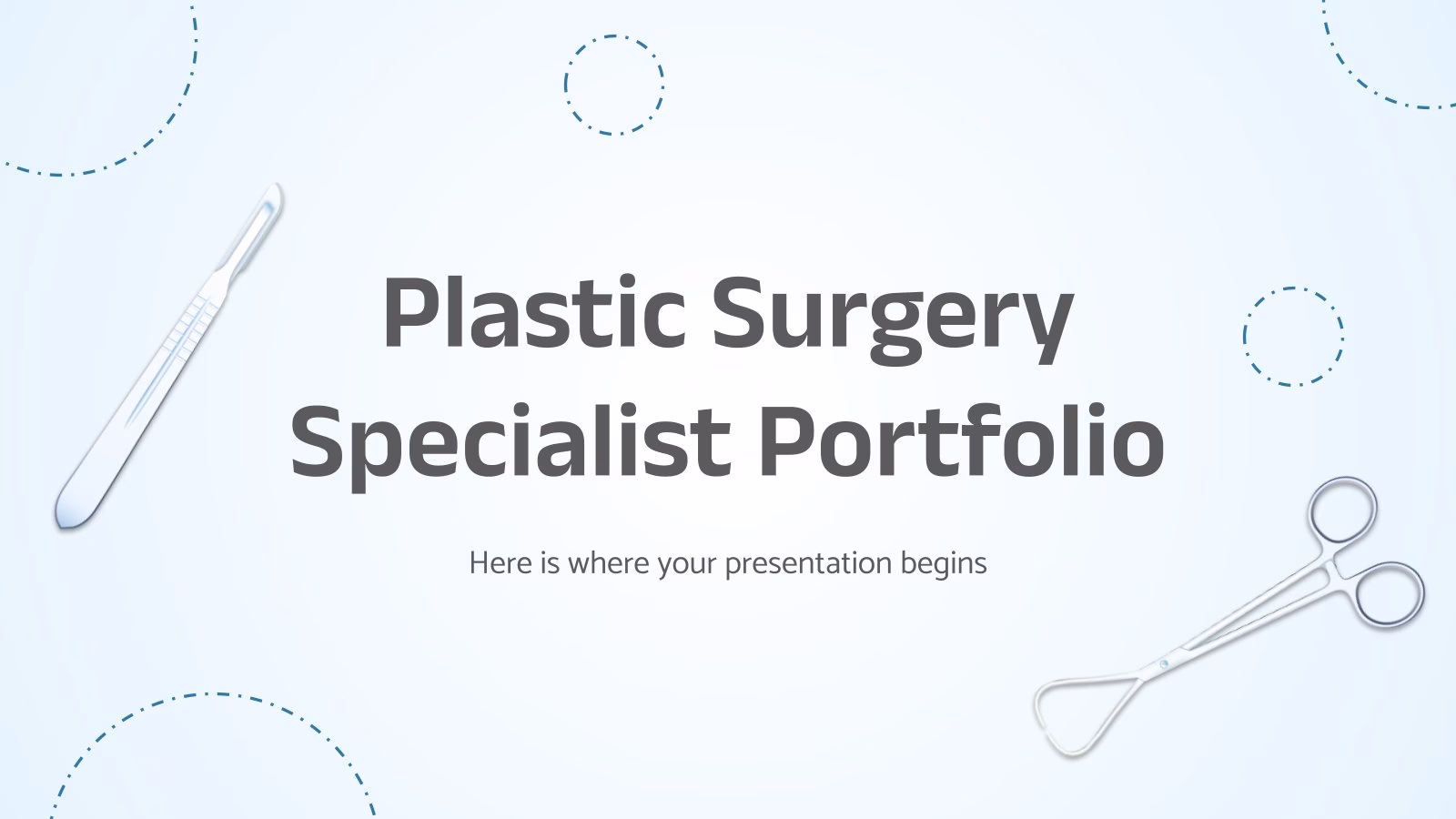 Plastic Surgery Specialist Portfolio

Here is where your presentation begins